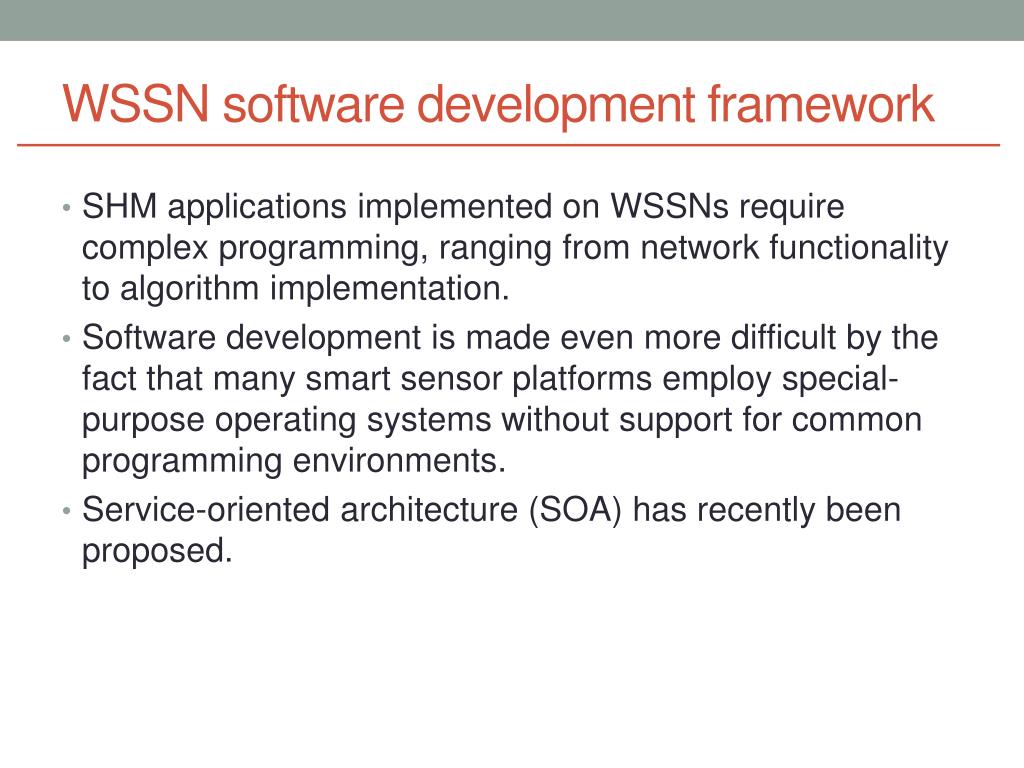 WSSN software development framework

• SHM applications implemented on WSSNs require complex programming, ranging from network functionality to algorithm implementation.
• Software development is made even more difficult by the fact that many smart sensor platforms employ special-purpose operating systems without support for common programming environments.
• Service-oriented architecture (SOA) has recently been proposed.